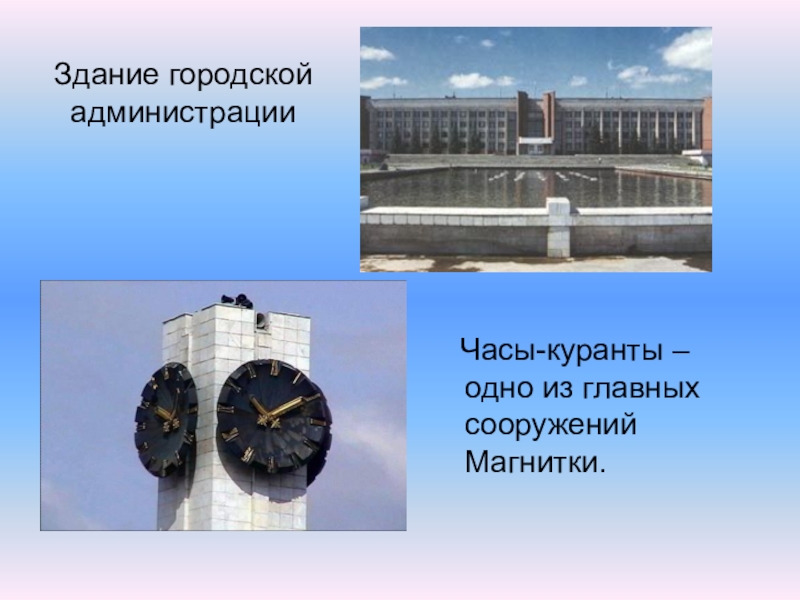 Здание городской администрации

Часы-куранты – одно из главных сооружений Магнитки.